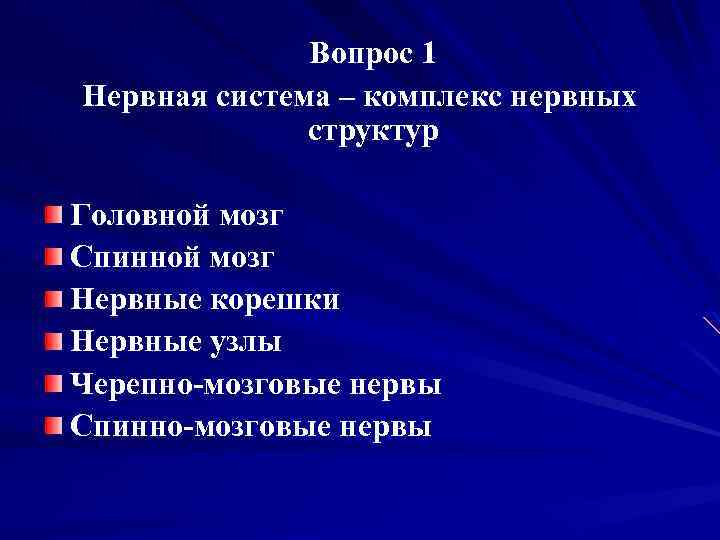 Вопрос 1

Нервная система – комплекс нервных структур

Головной мозг
Спинной мозг
Нервные корешки
Нервные узлы
Черепно-мозговые нервы
Спинно-мозговые нервы